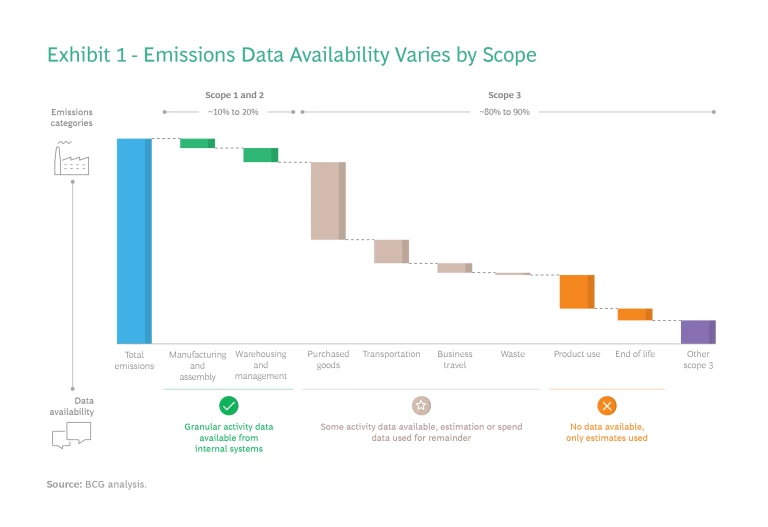 Exhibit 1 - Emissions Data Availability Varies by Scope

Emissions categories

Scope 1 and 2
~10% to 20%

Scope 3
~80% to 90%

Total emissions

Manufacturing and assembly

Warehousing and management

Purchased goods

Transportation

Business travel

Waste

Product use

End of life

Other scope 3

Data availability

Granular activity data available from internal systems

Some activity data available, estimation or spend data used for remainder

No data available, only estimates used

Source: BCG analysis.